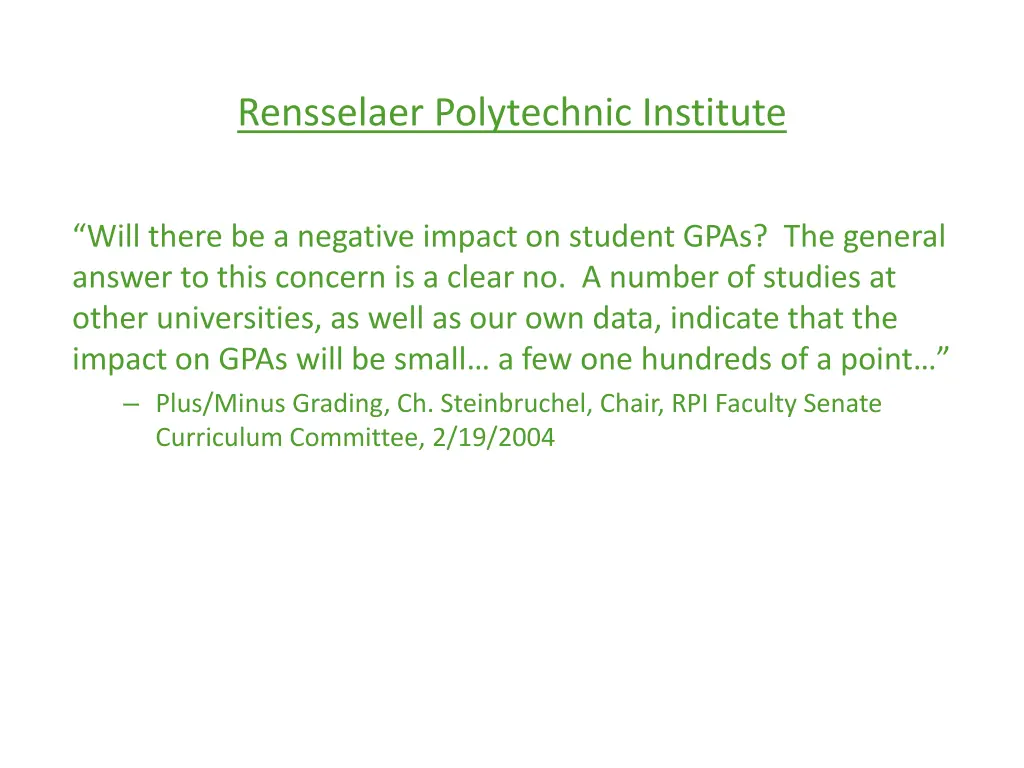 Rensselaer Polytechnic Institute

“Will there be a negative impact on student GPAs? The general answer to this concern is a clear no. A number of studies at other universities, as well as our own data, indicate that the impact on GPAs will be small… a few one hundreds of a point…”

– Plus/Minus Grading, Ch. Steinbruchel, Chair, RPI Faculty Senate Curriculum Committee, 2/19/2004